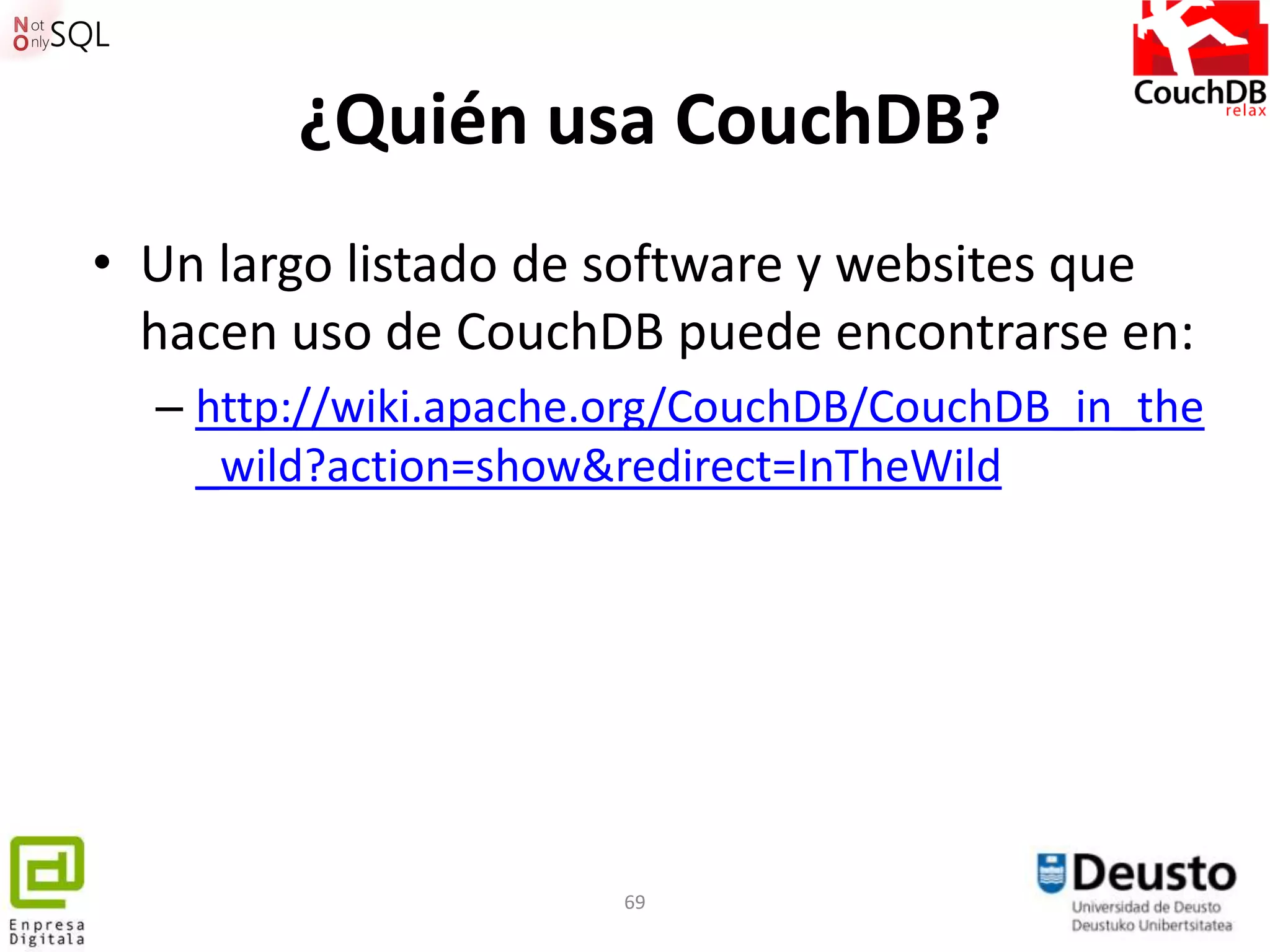 Not Only SQL

CouchDB relax

¿Quién usa CouchDB?

• Un largo listado de software y websites que hacen uso de CouchDB puede encontrarse en:
– http://wiki.apache.org/CouchDB/CouchDB_in_the_wild?action=show&redirect=InTheWild

Enpresa Digitala

69

Deusto
Universidad de Deusto
Deustuko Unibertsitatea